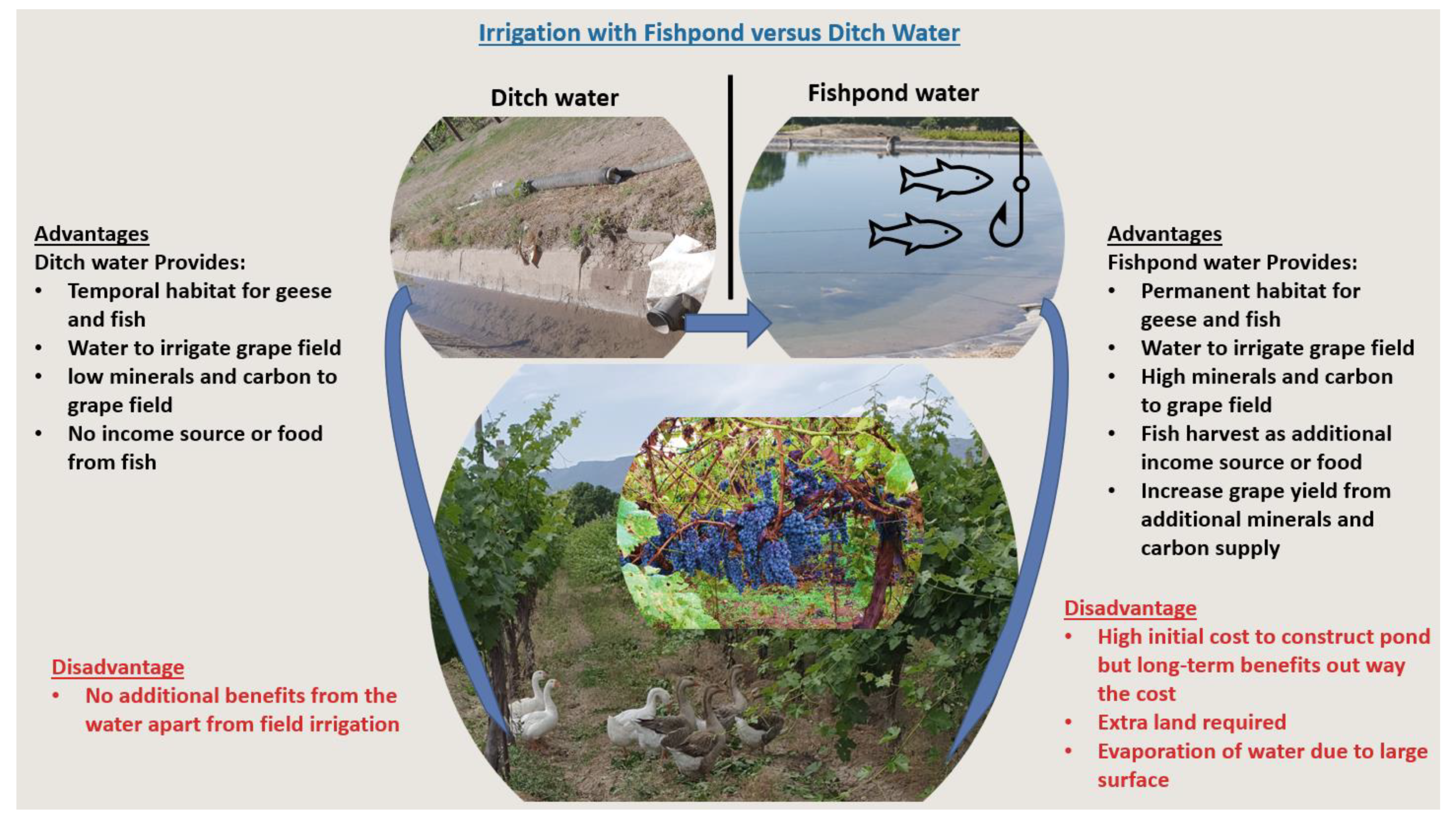 Irrigation with Fishpond versus Ditch Water

Ditch water

Fishpond water

Advantages
Ditch water Provides:
• Temporal habitat for geese and fish
• Water to irrigate grape field
• low minerals and carbon to grape field
• No income source or food from fish

Disadvantage
• No additional benefits from the water apart from field irrigation

Advantages
Fishpond water Provides:
• Permanent habitat for geese and fish
• Water to irrigate grape field
• High minerals and carbon to grape field
• Fish harvest as additional income source or food
• Increase grape yield from additional minerals and carbon supply

Disadvantage
• High initial cost to construct pond but long-term benefits out way the cost
• Extra land required
• Evaporation of water due to large surface